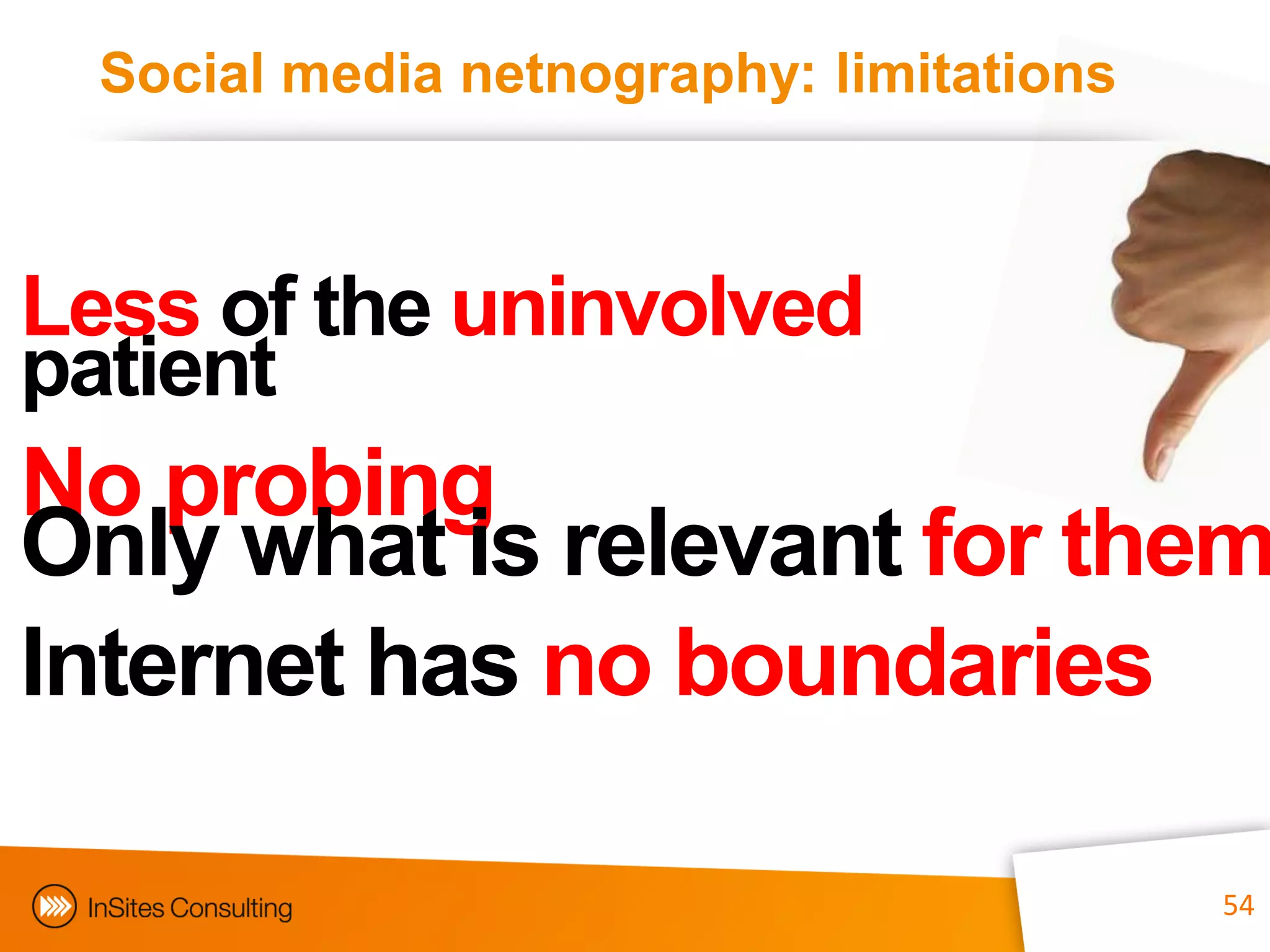 Social media netnography: limitations

Less of the uninvolved patient

No probing

Only what is relevant for them

Internet has no boundaries

InSites Consulting

54